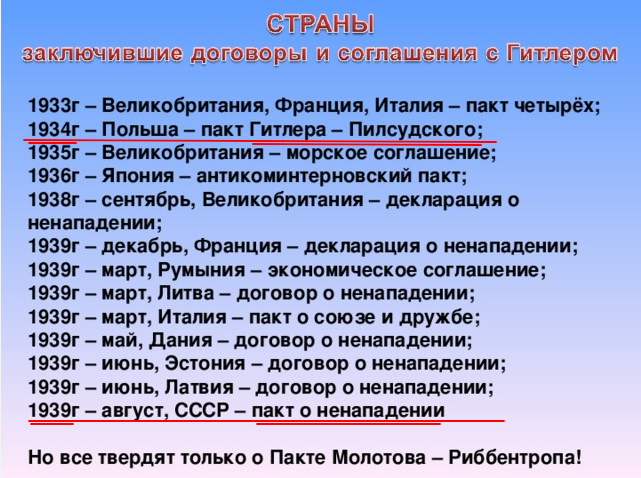 СТРАНЫ
заключившие договоры и соглашения с Гитлером

1933г – Великобритания, Франция, Италия – пакт четырёх;
1934г – Польша – пакт Гитлера – Пилсудского;
1935г – Великобритания – морское соглашение;
1936г – Япония – антикоминтерновский пакт;
1938г – сентябрь, Великобритания – декларация о ненападении;
1939г – декабрь, Франция – декларация о ненападении;
1939г – март, Румыния – экономическое соглашение;
1939г – март, Литва – договор о ненападении;
1939г – март, Италия – пакт о союзе и дружбе;
1939г – май, Дания – договор о ненападении;
1939г – июнь, Эстония – договор о ненападении;
1939г – июнь, Латвия – договор о ненападении;
1939г – август, СССР – пакт о ненападении

Но все твердят только о Пакте Молотова – Риббентропа!